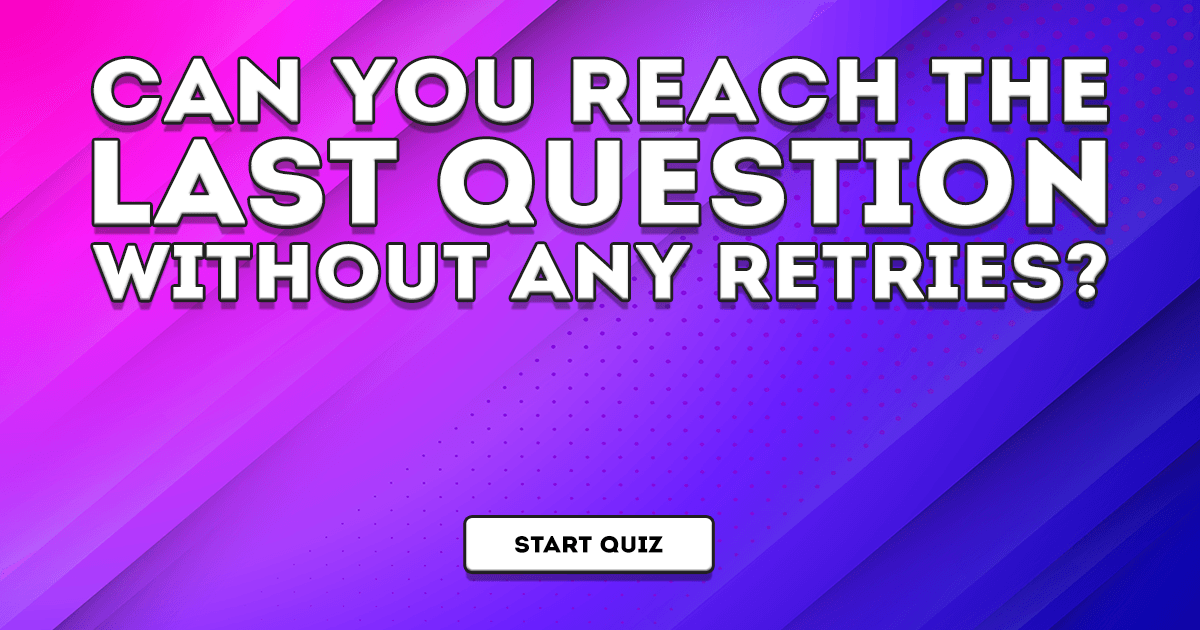 CAN YOU REACH THE LAST QUESTION WITHOUT ANY RETRIES?

START QUIZ